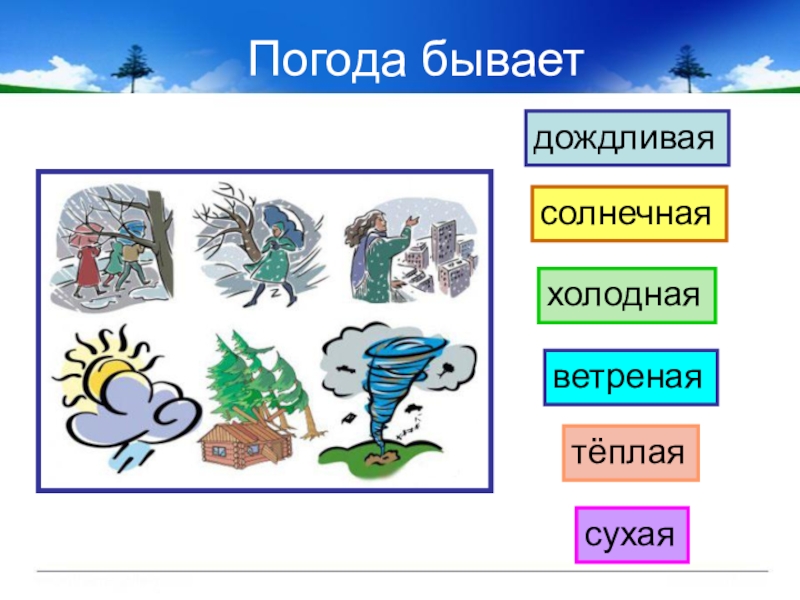 Погода бывает

дождливая

солнечная

холодная

ветреная

тёплая

сухая